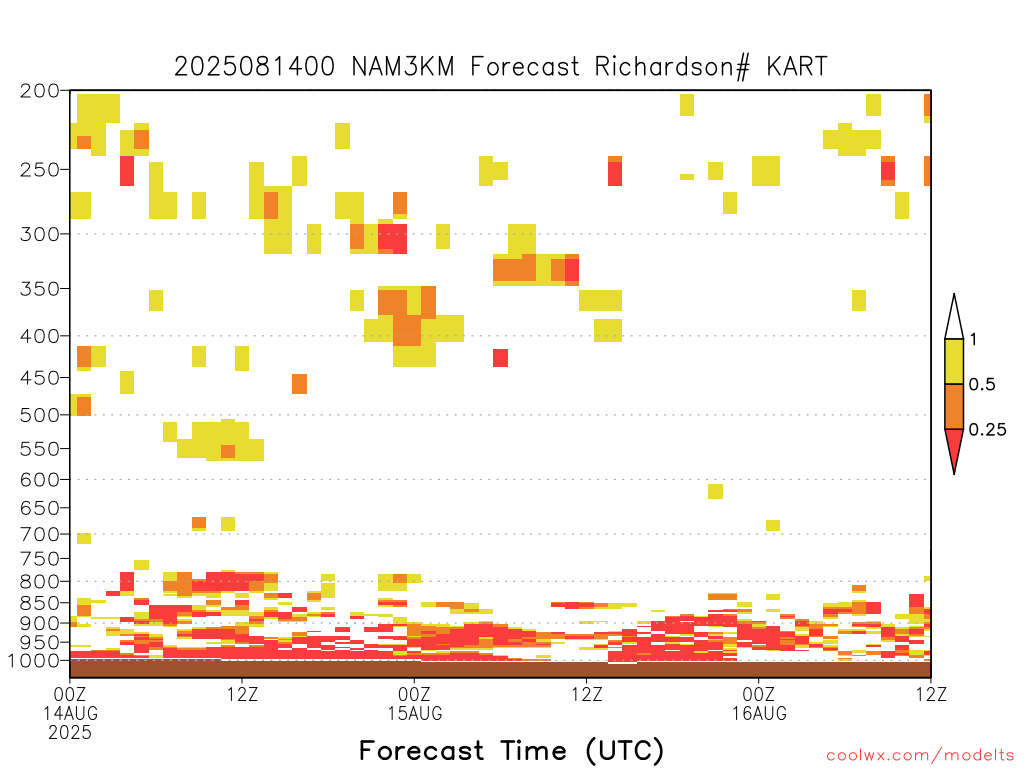 2025081400 NAM3KM Forecast Richardson# KART

200
250
300
350
400
450
500
550
600
650
700
750
800
850
900
950
1000

1
0.5
0.25

00Z
14AUG
2025
12Z
00Z
15AUG
12Z
00Z
16AUG
12Z

Forecast Time (UTC)

coolwx.com/modelts